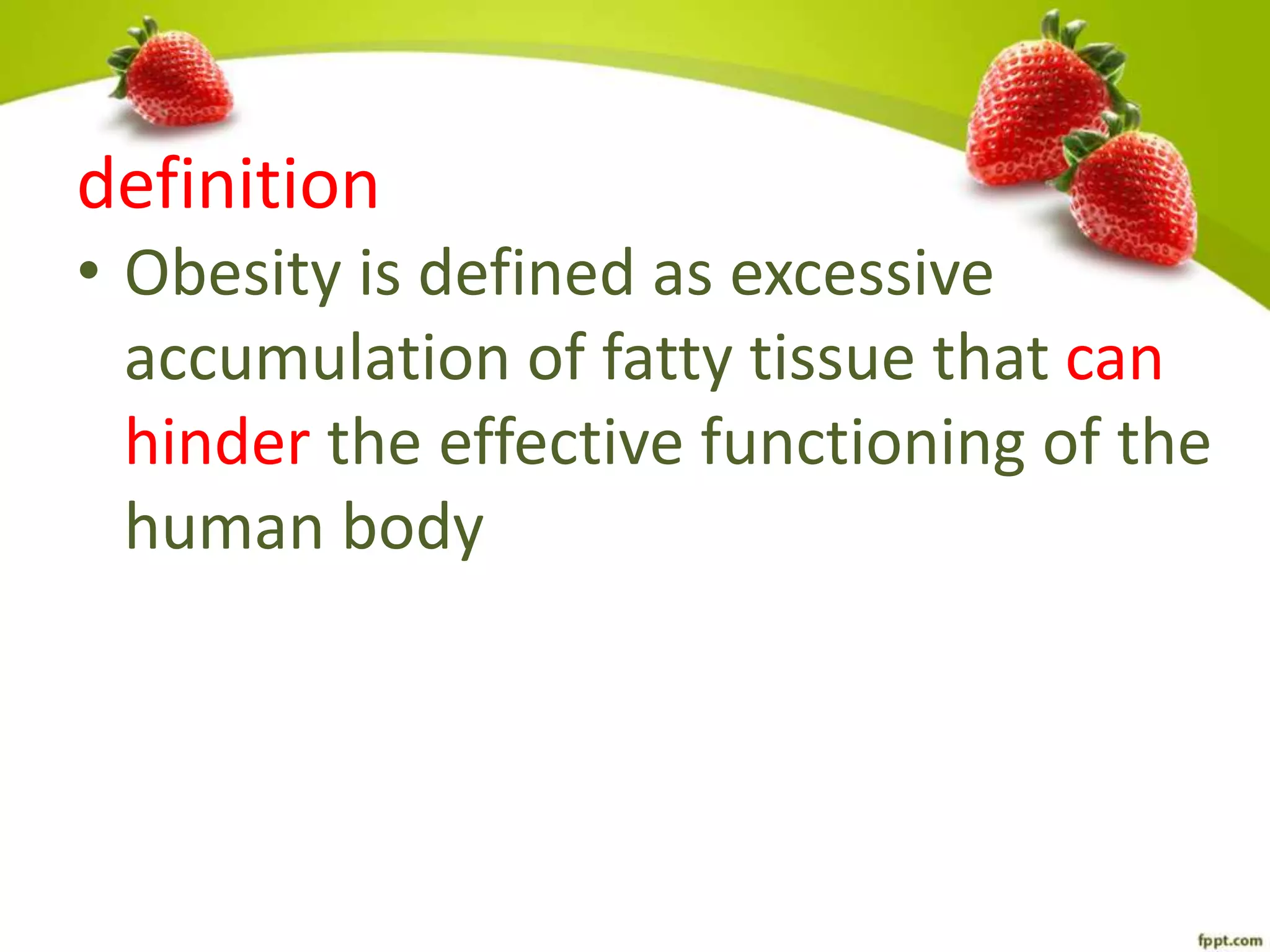 definition

• Obesity is defined as excessive accumulation of fatty tissue that can hinder the effective functioning of the human body

fppt.com